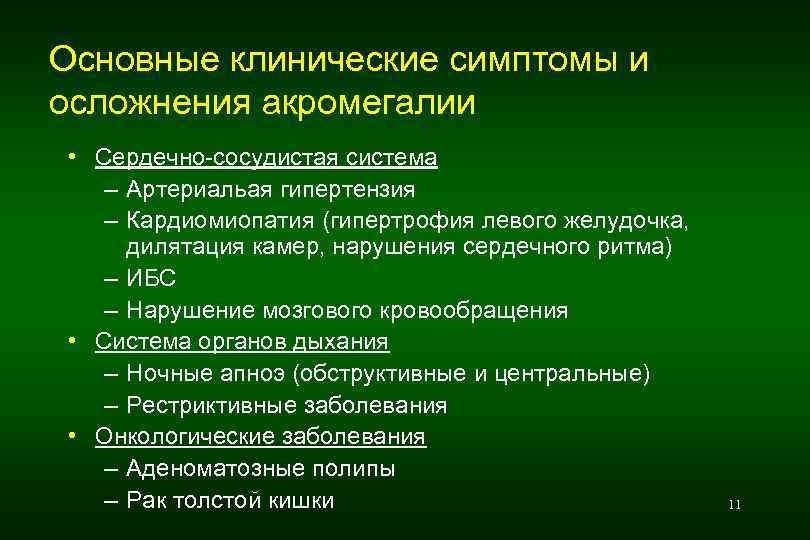 Основные клинические симптомы и осложнения акромегалии

• Сердечно-сосудистая система
 – Артериальая гипертензия
 – Кардиомиопатия (гипертрофия левого желудочка, дилятация камер, нарушения сердечного ритма)
 – ИБС
 – Нарушение мозгового кровообращения
• Система органов дыхания
 – Ночные апноэ (обструктивные и центральные)
 – Рестриктивные заболевания
• Онкологические заболевания
 – Аденоматозные полипы
 – Рак толстой кишки

11